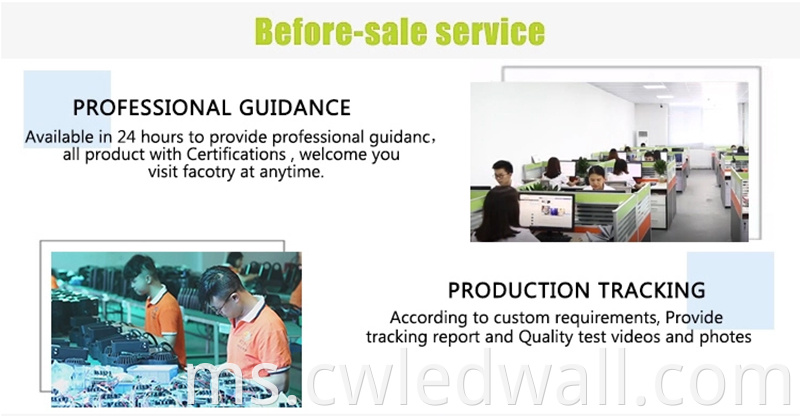 Before-sale service

PROFESSIONAL GUIDANCE

Available in 24 hours to provide professional guidanc, all product with Certifications , welcome you visit facotry at anytime.

PRODUCTION TRACKING

According to custom requirements, Provide tracking report and Quality test videos and photes

ms.cwledwall.com